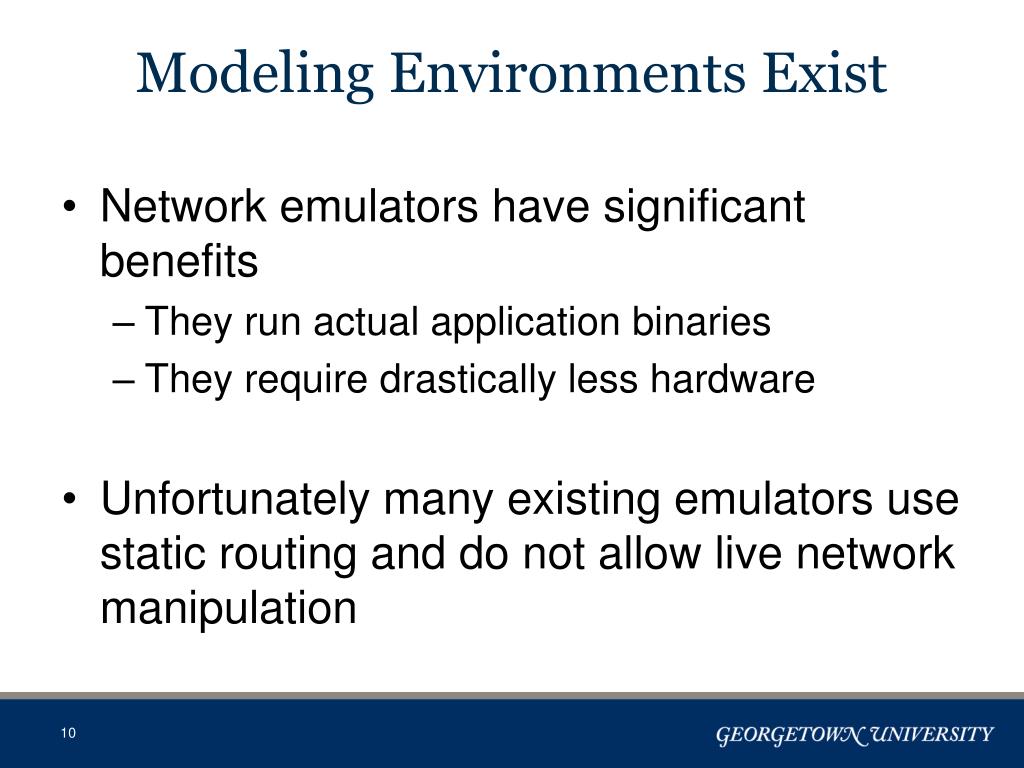 Modeling Environments Exist

• Network emulators have significant benefits
– They run actual application binaries
– They require drastically less hardware

• Unfortunately many existing emulators use static routing and do not allow live network manipulation

10

GEORGETOWN UNIVERSITY